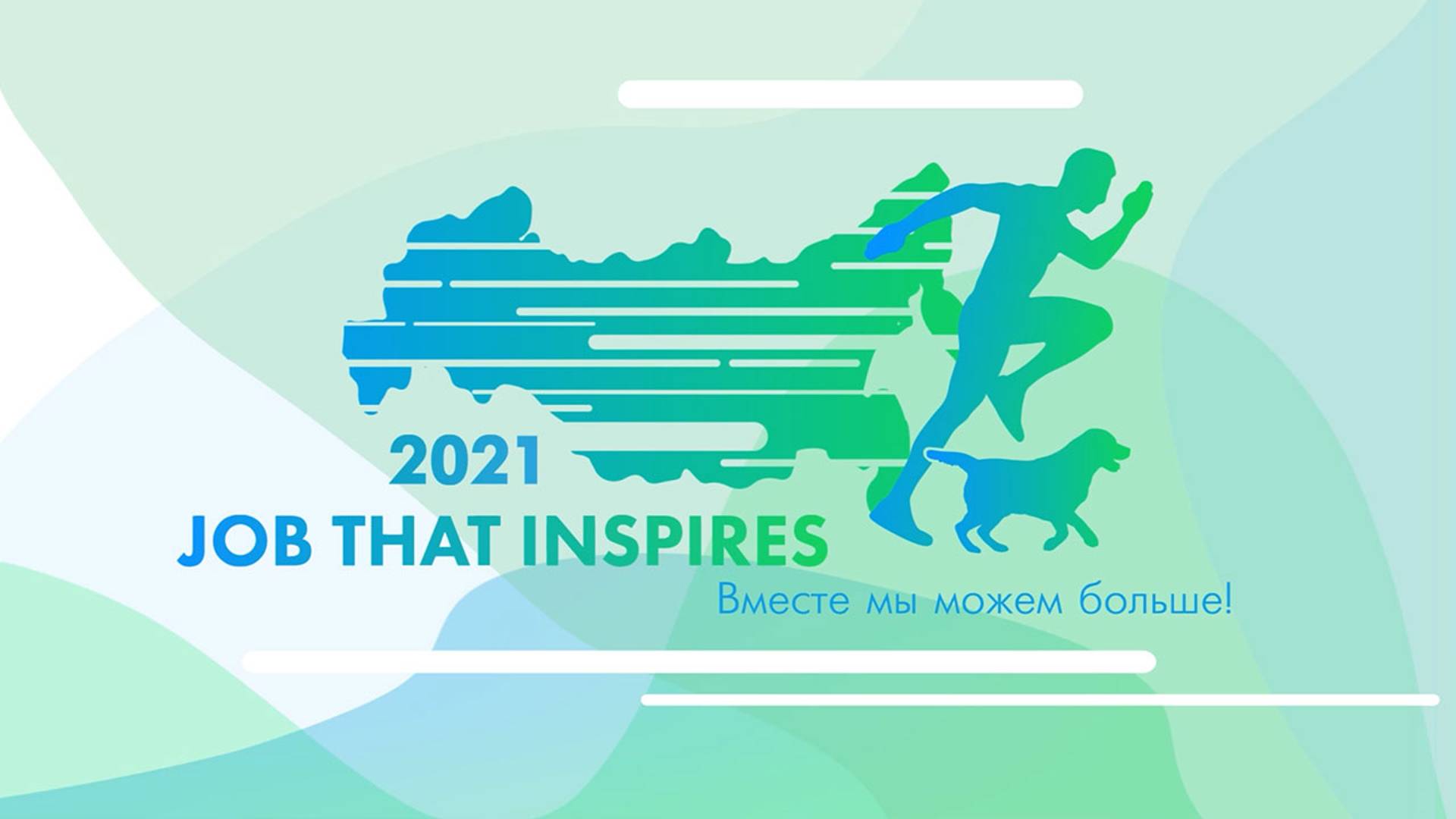 2021
JOB THAT INSPIRES
Вместе мы можем больше!